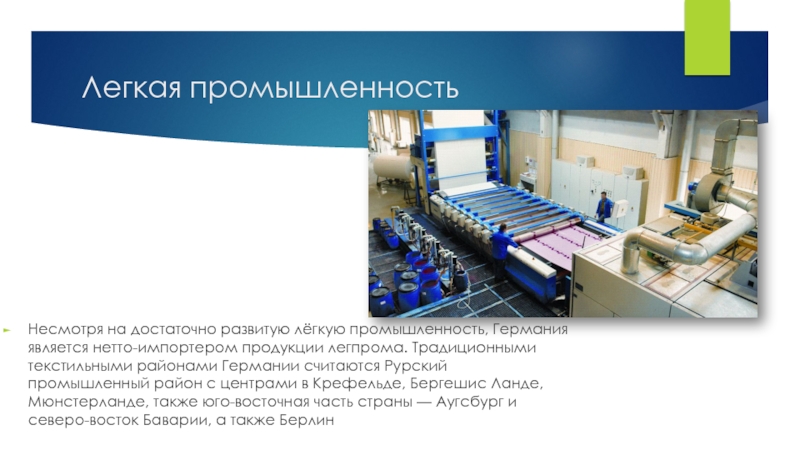 Легкая промышленность

Несмотря на достаточно развитую лёгкую промышленность, Германия является нетто-импортером продукции легпрома. Традиционными текстильными районами Германии считаются Рурский промышленный район с центрами в Крефельде, Бергешис Ланде, Мюнстерланде, также юго-восточная часть страны — Аугсбург и северо-восток Баварии, а также Берлин